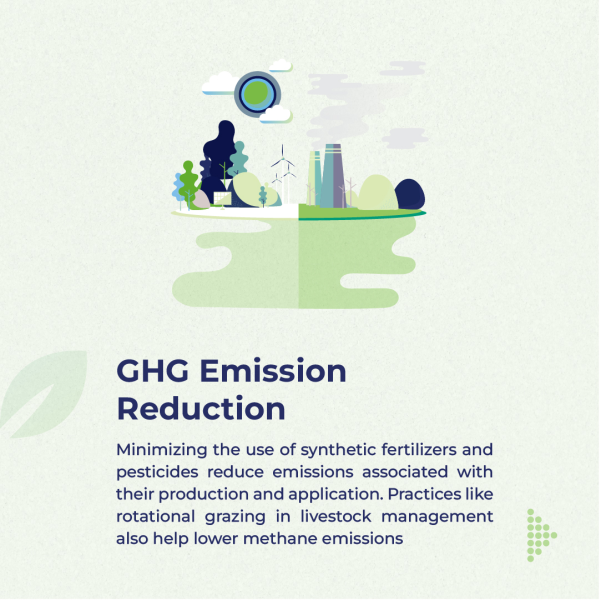 GHG Emission Reduction

Minimizing the use of synthetic fertilizers and pesticides reduce emissions associated with their production and application. Practices like rotational grazing in livestock management also help lower methane emissions